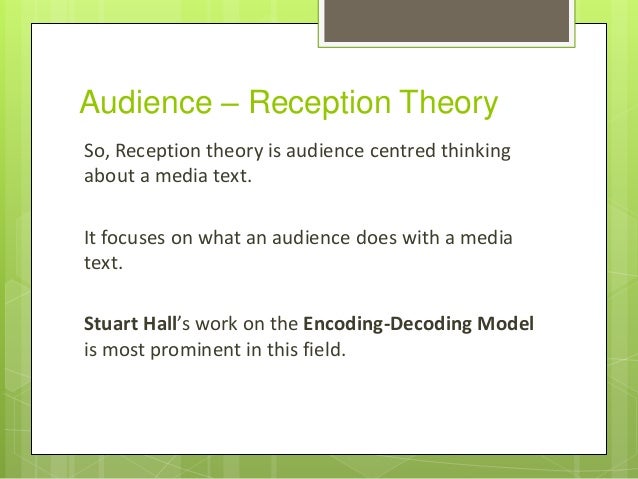 Audience – Reception Theory

So, Reception theory is audience centred thinking about a media text.

It focuses on what an audience does with a media text.

Stuart Hall's work on the Encoding-Decoding Model is most prominent in this field.